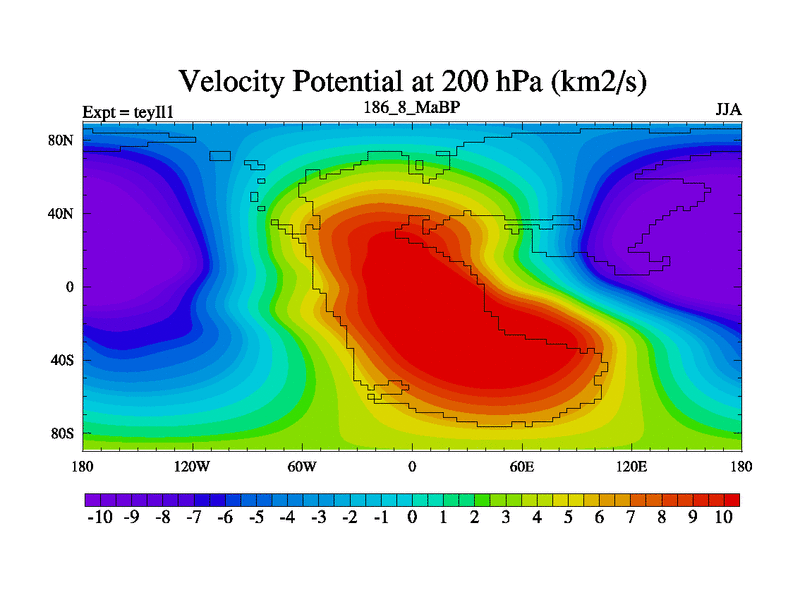 Velocity Potential at 200 hPa (km2/s)

Expt = teyIl1

186_8_MaBP

JJA

80N
40N
0
40S
80S

180 120W 60W 0 60E 120E 180

-10 -9 -8 -7 -6 -5 -4 -3 -2 -1 0 1 2 3 4 5 6 7 8 9 10